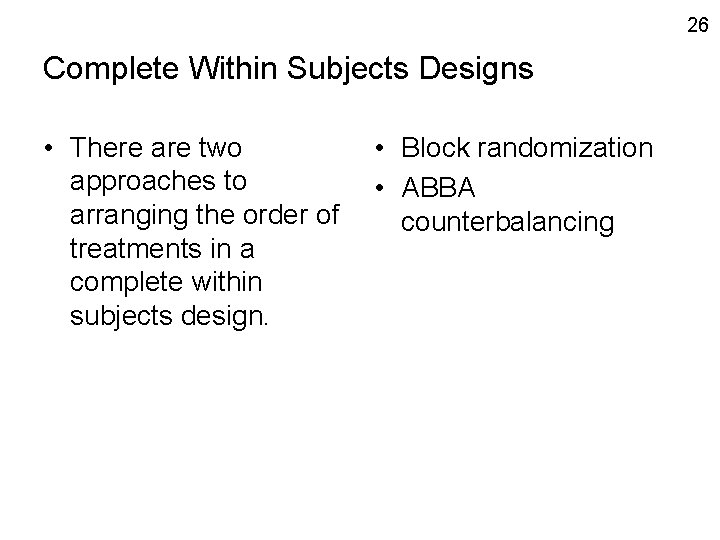 26

Complete Within Subjects Designs

• There are two approaches to arranging the order of treatments in a complete within subjects design.

• Block randomization
• ABBA counterbalancing